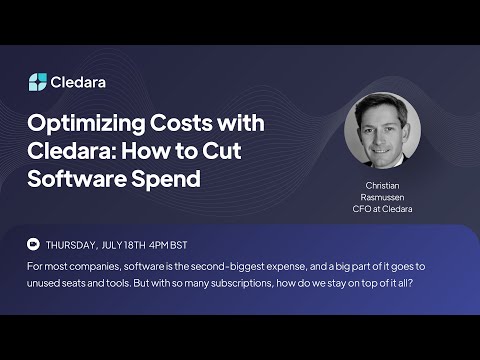 Cledara

Optimizing Costs with Cledara: How to Cut Software Spend

Christian Rasmussen
CFO at Cledara

THURSDAY, JULY 18TH 4PM BST

For most companies, software is the second-biggest expense, and a big part of it goes to unused seats and tools. But with so many subscriptions, how do we stay on top of it all?